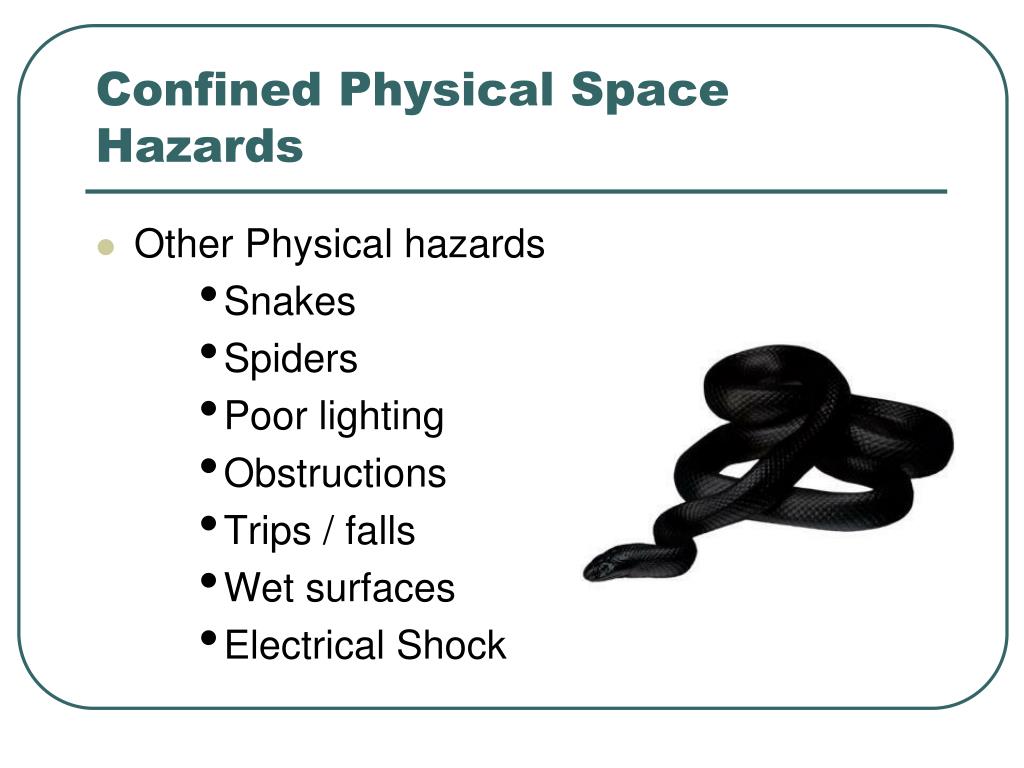 Confined Physical Space Hazards

- Other Physical hazards
  - Snakes
  - Spiders
  - Poor lighting
  - Obstructions
  - Trips / falls
  - Wet surfaces
  - Electrical Shock